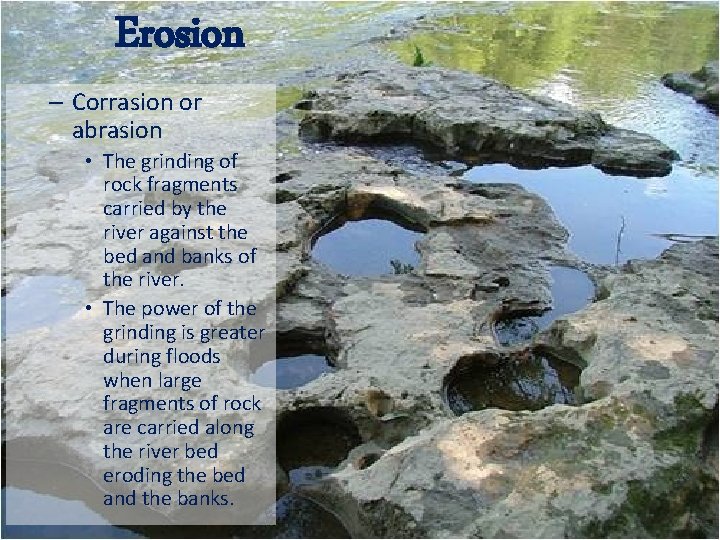 Erosion

– Corrasion or abrasion

• The grinding of rock fragments carried by the river against the bed and banks of the river.

• The power of the grinding is greater during floods when large fragments of rock are carried along the river bed eroding the bed and the banks.